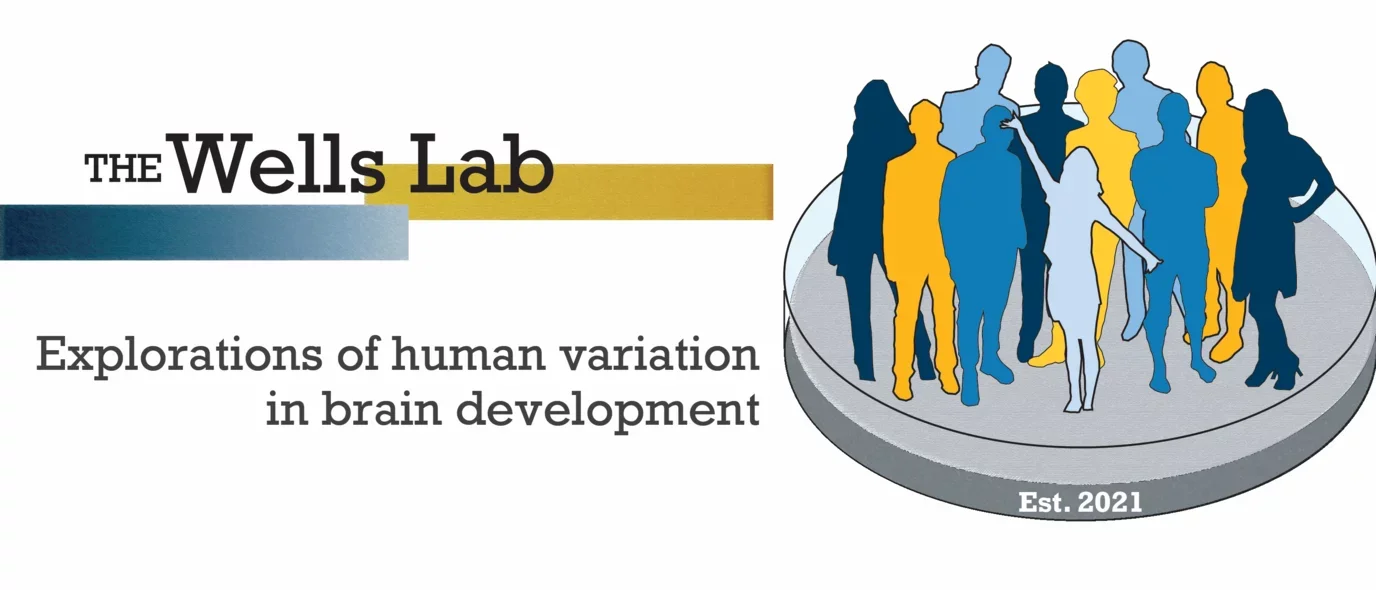 THE Wells Lab

Explorations of human variation in brain development

Est. 2021